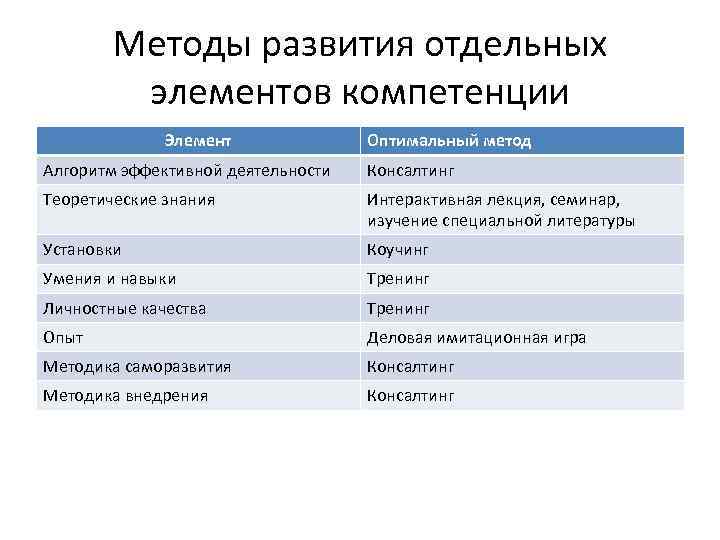 Методы развития отдельных элементов компетенции

| Элемент | Оптимальный метод |
|---|---|
| Алгоритм эффективной деятельности | Консалтинг |
| Теоретические знания | Интерактивная лекция, семинар, изучение специальной литературы |
| Установки | Коучинг |
| Умения и навыки | Тренинг |
| Личностные качества | Тренинг |
| Опыт | Деловая имитационная игра |
| Методика саморазвития | Консалтинг |
| Методика внедрения | Консалтинг |